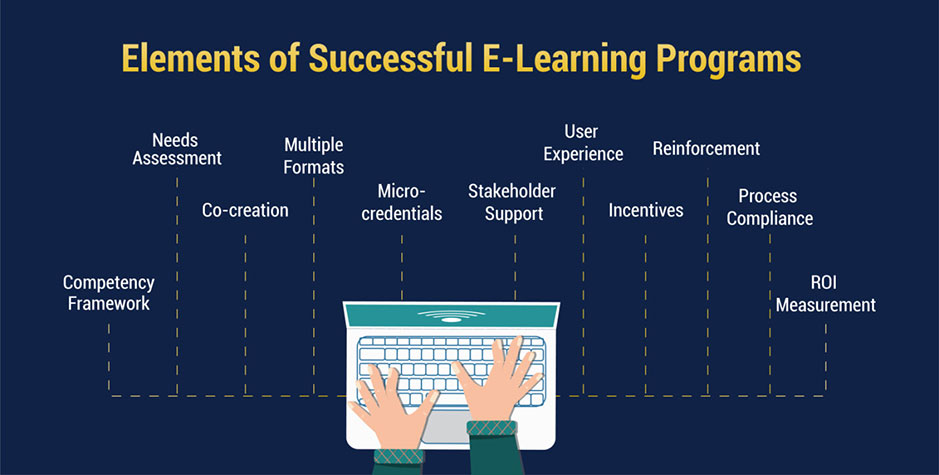 Elements of Successful E-Learning Programs

Competency Framework

Needs Assessment

Co-creation

Multiple Formats

Micro-credentials

Stakeholder Support

User Experience

Incentives

Reinforcement

Process Compliance

ROI Measurement